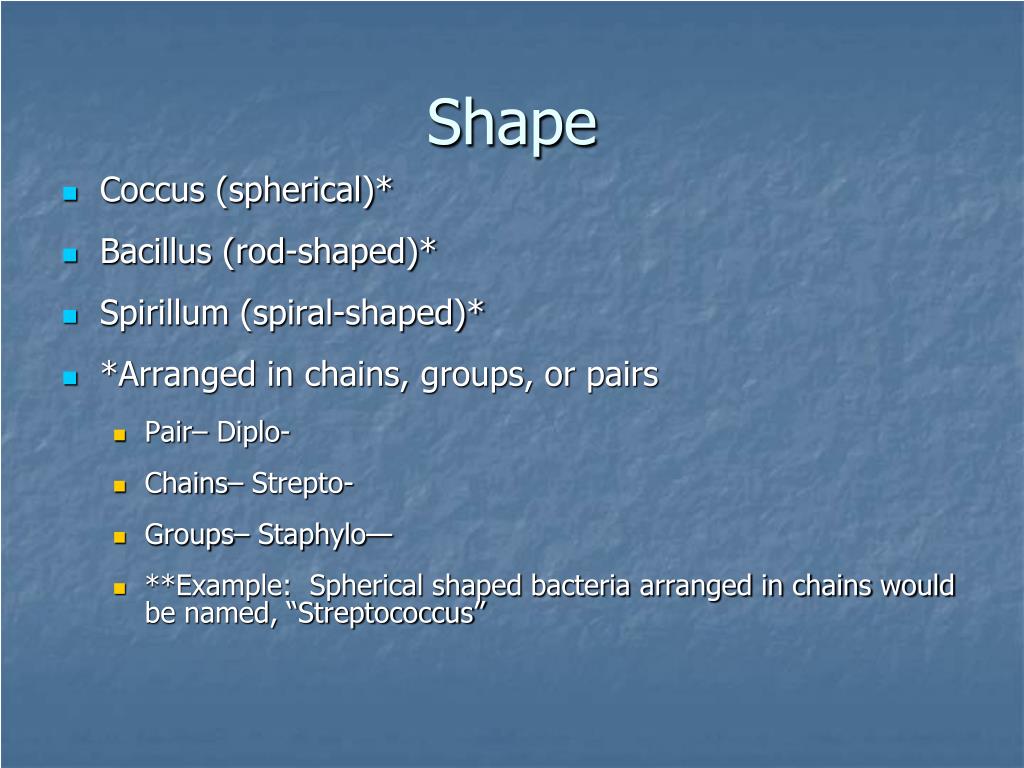 Shape

- Coccus (spherical)*
- Bacillus (rod-shaped)*
- Spirillum (spiral-shaped)*
- *Arranged in chains, groups, or pairs
  - Pair– Diplo-
  - Chains– Strepto-
  - Groups– Staphylo—
  - **Example: Spherical shaped bacteria arranged in chains would be named, “Streptococcus”